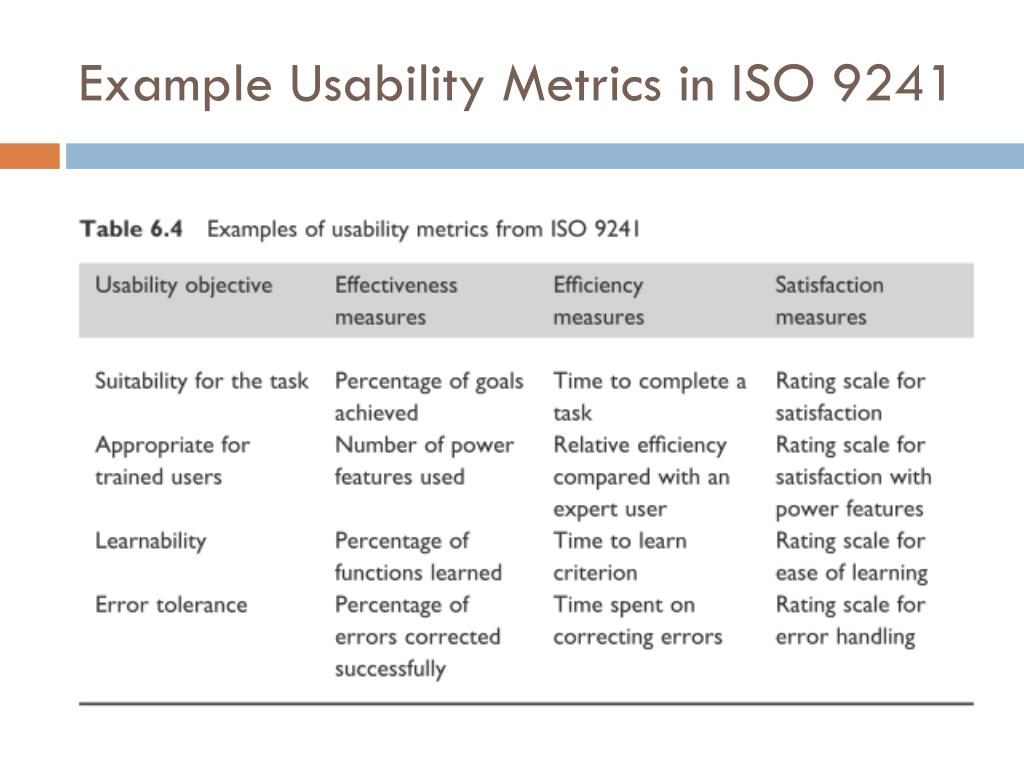 Example Usability Metrics in ISO 9241

Table 6.4 Examples of usability metrics from ISO 9241

| Usability objective | Effectiveness measures | Efficiency measures | Satisfaction measures |
|---|---|---|---|
| Suitability for the task | Percentage of goals achieved | Time to complete a task | Rating scale for satisfaction |
| Appropriate for trained users | Number of power features used | Relative efficiency compared with an expert user | Rating scale for satisfaction with power features |
| Learnability | Percentage of functions learned | Time to learn criterion | Rating scale for ease of learning |
| Error tolerance | Percentage of errors corrected successfully | Time spent on correcting errors | Rating scale for error handling |